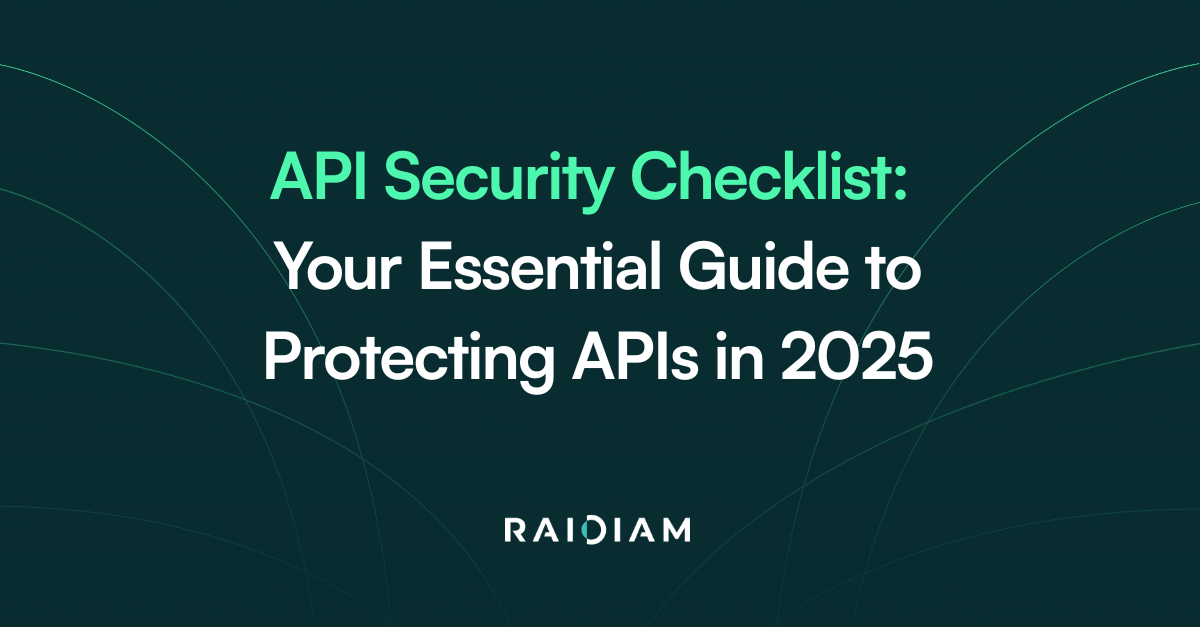 API Security Checklist:
Your Essential Guide to Protecting APIs in 2025

RAIDIAM